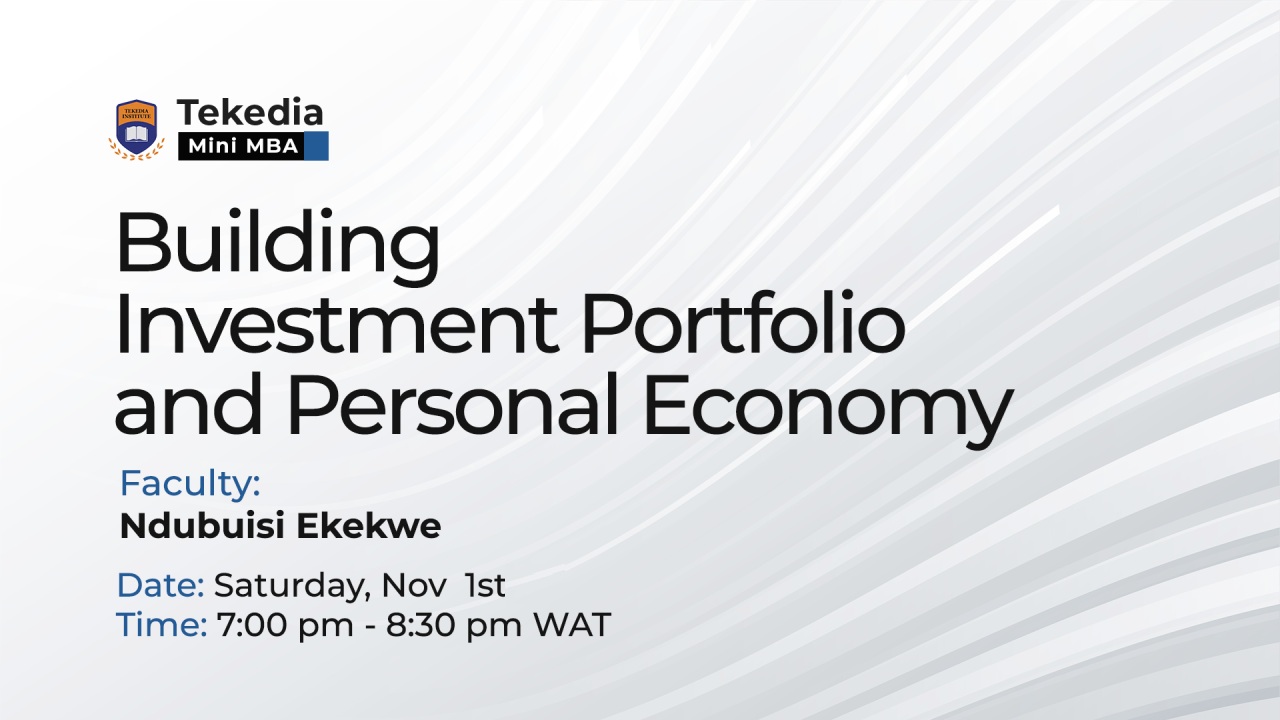 TEKEDIA INSTITUTE

Tekedia
Mini MBA

Building Investment Portfolio and Personal Economy

Faculty:
Ndubuisi Ekekwe

Date: Saturday, Nov 1st
Time: 7:00 pm - 8:30 pm WAT